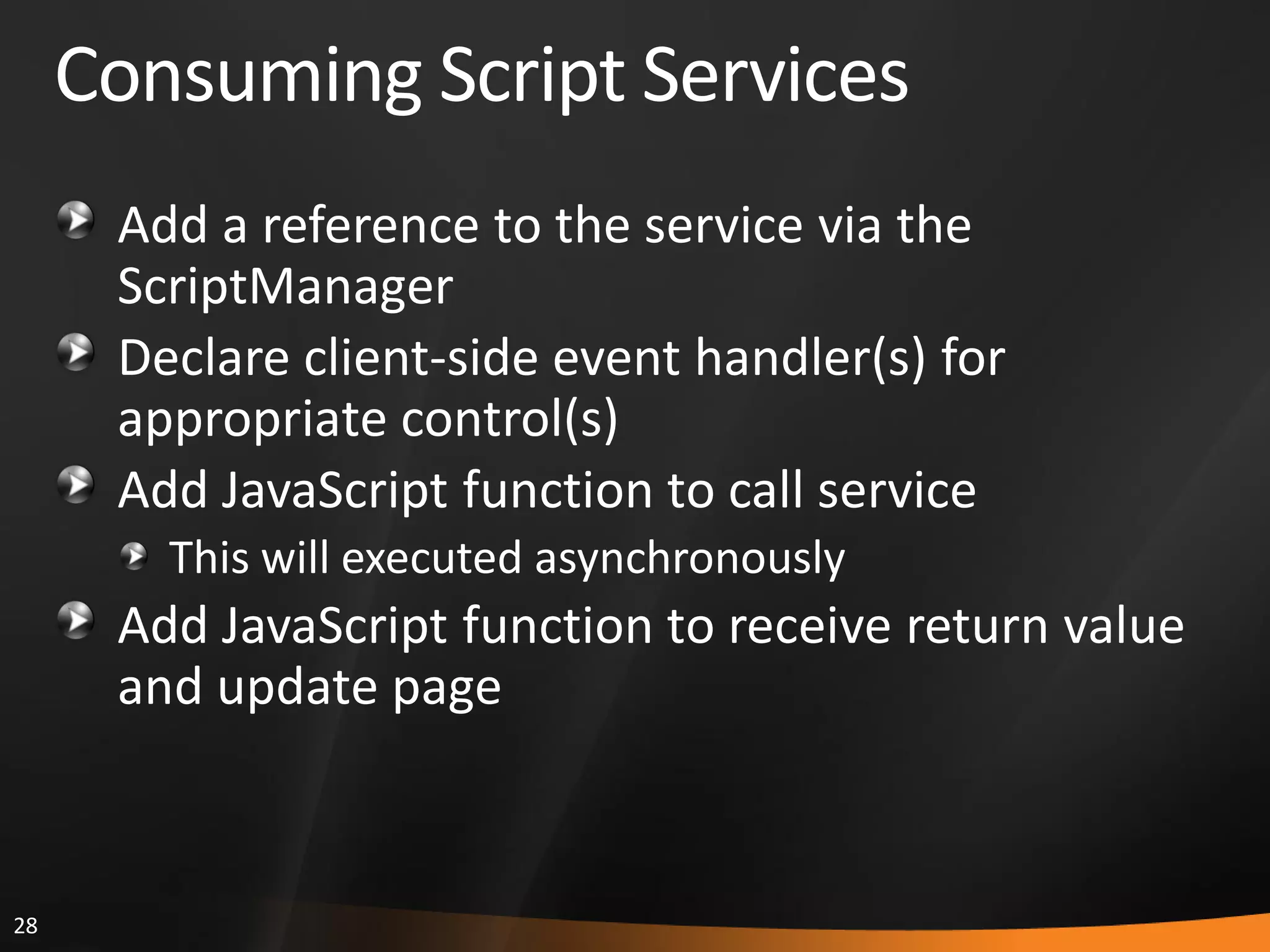 Consuming Script Services

Add a reference to the service via the ScriptManager

Declare client-side event handler(s) for appropriate control(s)

Add JavaScript function to call service

This will executed asynchronously

Add JavaScript function to receive return value and update page

28